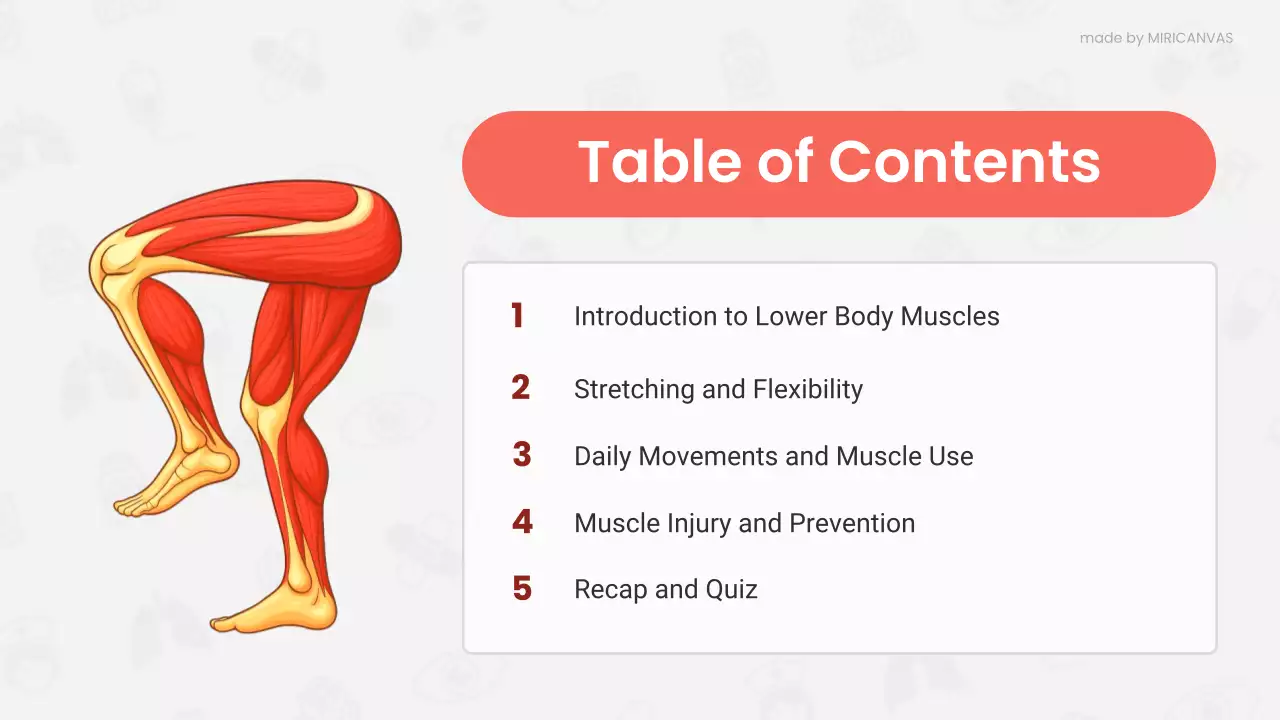 made by MIRICANVAS

Table of Contents

1 Introduction to Lower Body Muscles

2 Stretching and Flexibility

3 Daily Movements and Muscle Use

4 Muscle Injury and Prevention

5 Recap and Quiz